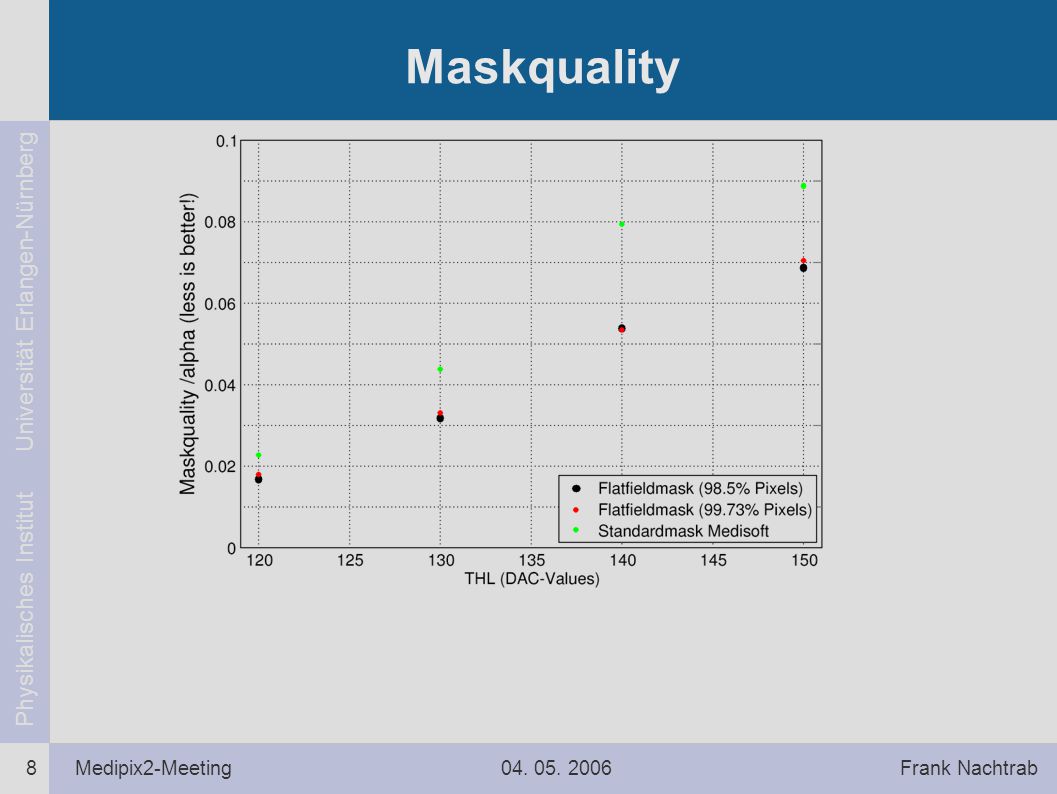 Maskquality

Physikalisches Institut Universität Erlangen-Nürnberg

Maskquality /alpha (less is better!)

0.1
0.08
0.06
0.04
0.02
0

120 125 130 135 140 145 150
THL (DAC-Values)

Flatfieldmask (98.5% Pixels)
Flatfieldmask (99.73% Pixels)
Standardmask Medisoft

8 Medipix2-Meeting 04. 05. 2006 Frank Nachtrab